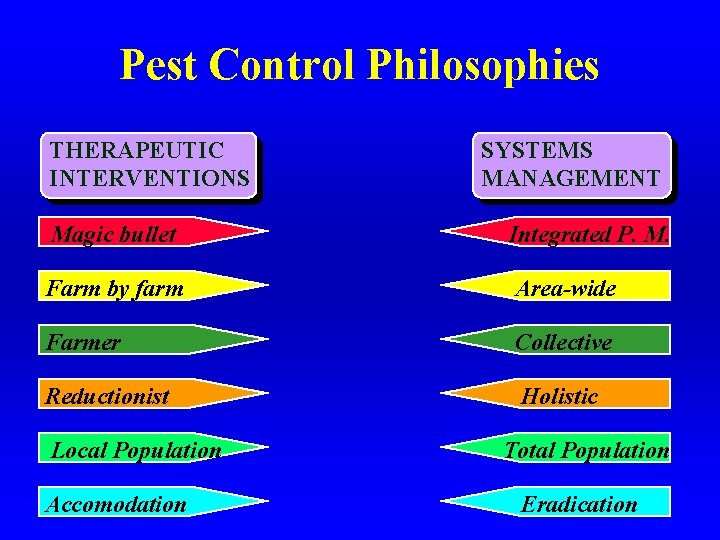 Pest Control Philosophies

THERAPEUTIC INTERVENTIONS

Magic bullet

Farm by farm

Farmer

Reductionist

Local Population

Accomodation

SYSTEMS MANAGEMENT

Integrated P. M.

Area-wide

Collective

Holistic

Total Population

Eradication